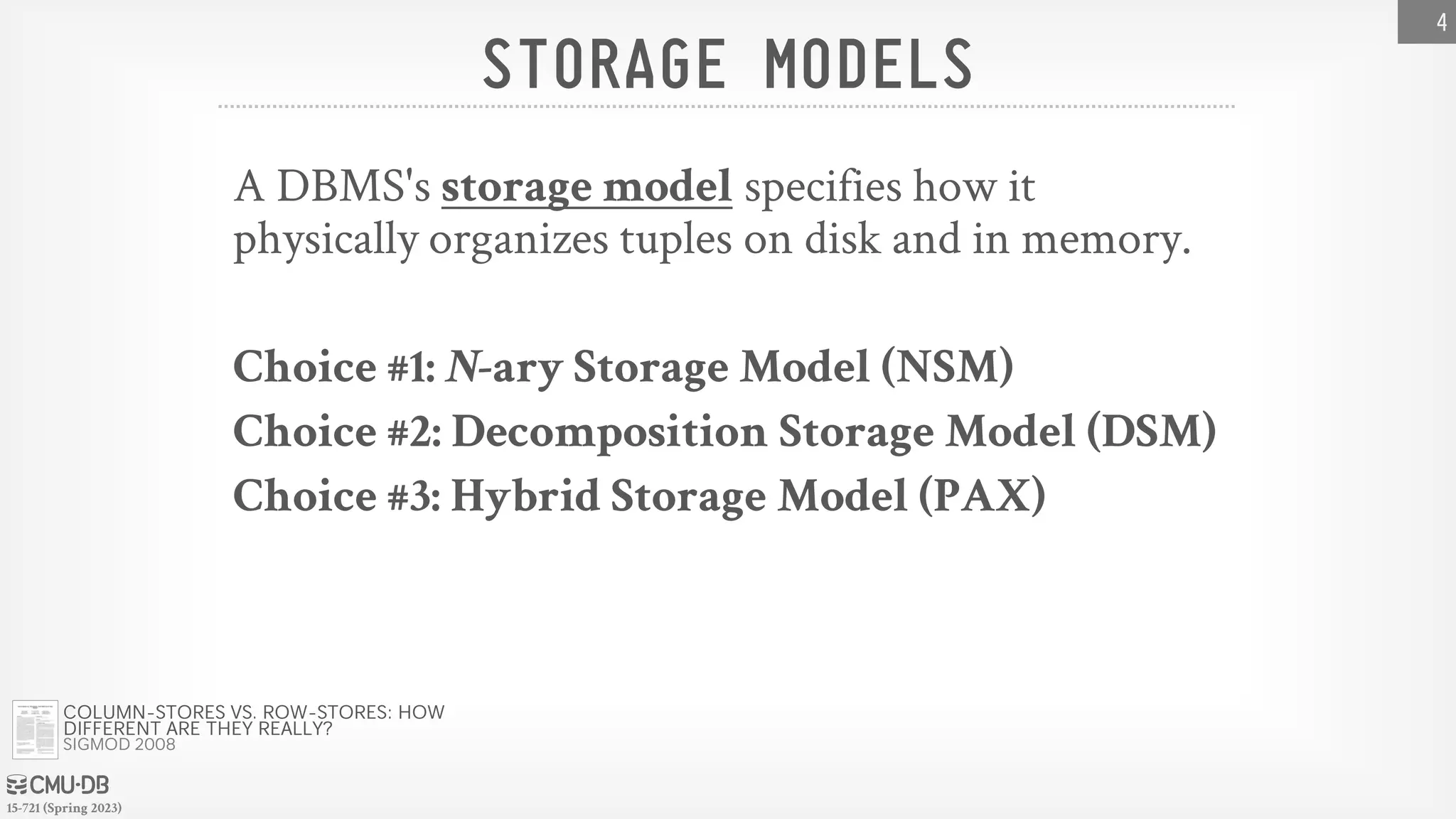 4

STORAGE MODELS

A DBMS's storage model specifies how it physically organizes tuples on disk and in memory.

Choice #1: N-ary Storage Model (NSM)
Choice #2: Decomposition Storage Model (DSM)
Choice #3: Hybrid Storage Model (PAX)

COLUMN-STORES VS. ROW-STORES: HOW DIFFERENT ARE THEY REALLY?
SIGMOD 2008

CMU·DB
15-721 (Spring 2023)